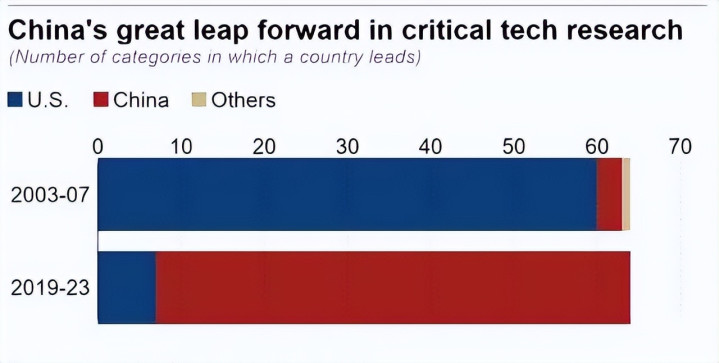 China's great leap forward in critical tech research
(Number of categories in which a country leads)

U.S. China Others

0 10 20 30 40 50 60 70

2003-07

2019-23